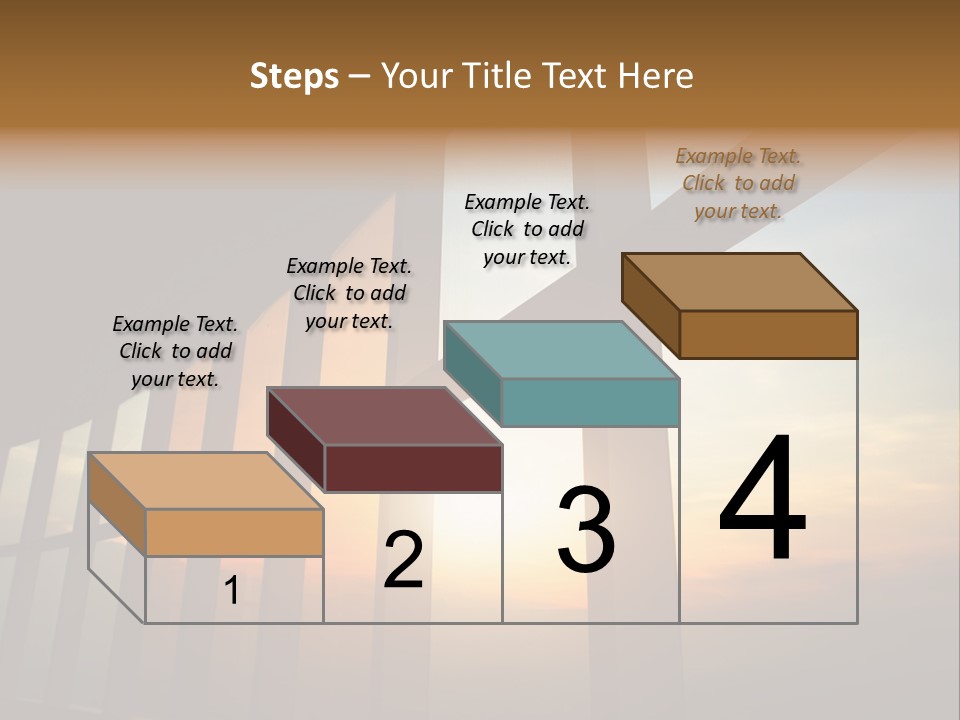 Steps – Your Title Text Here

Example Text. Click to add your text.

Example Text. Click to add your text.

Example Text. Click to add your text.

Example Text. Click to add your text.

1

2

3

4